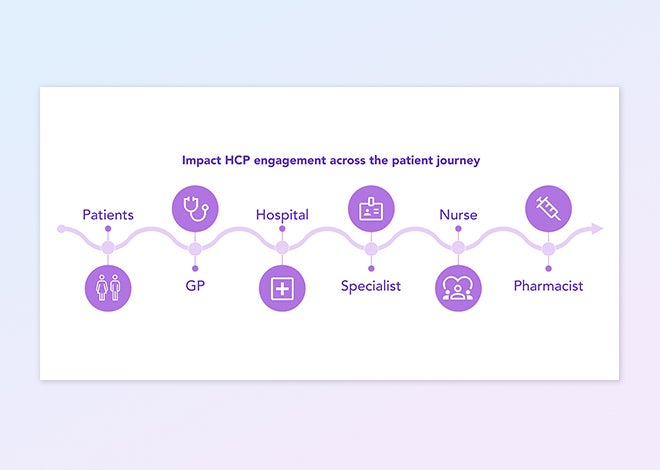 Impact HCP engagement across the patient journey

Patients

GP

Hospital

Specialist

Nurse

Pharmacist